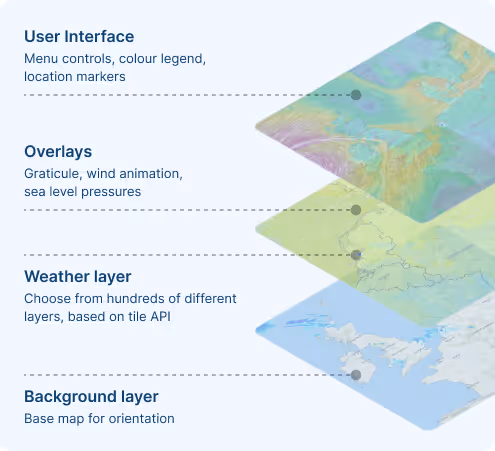 User Interface
Menu controls, colour legend, location markers

Overlays
Graticule, wind animation, sea level pressures

Weather layer
Choose from hundreds of different layers, based on tile API

Background layer
Base map for orientation